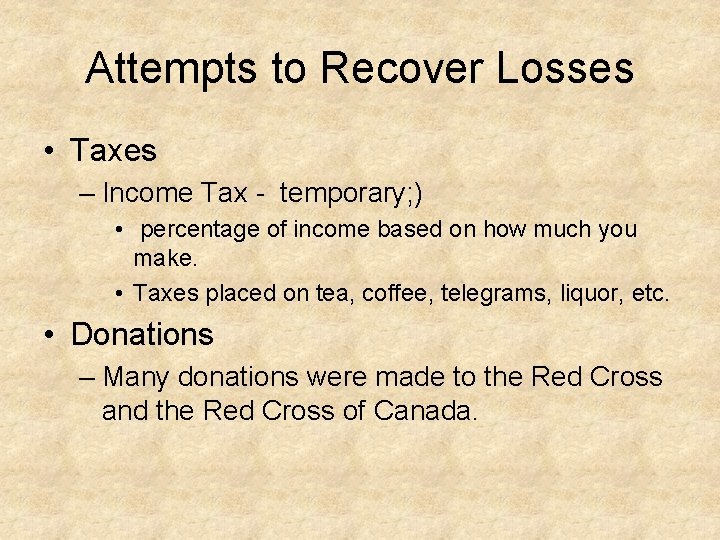 Attempts to Recover Losses

• Taxes
– Income Tax - temporary;)
• percentage of income based on how much you make.
• Taxes placed on tea, coffee, telegrams, liquor, etc.

• Donations
– Many donations were made to the Red Cross and the Red Cross of Canada.